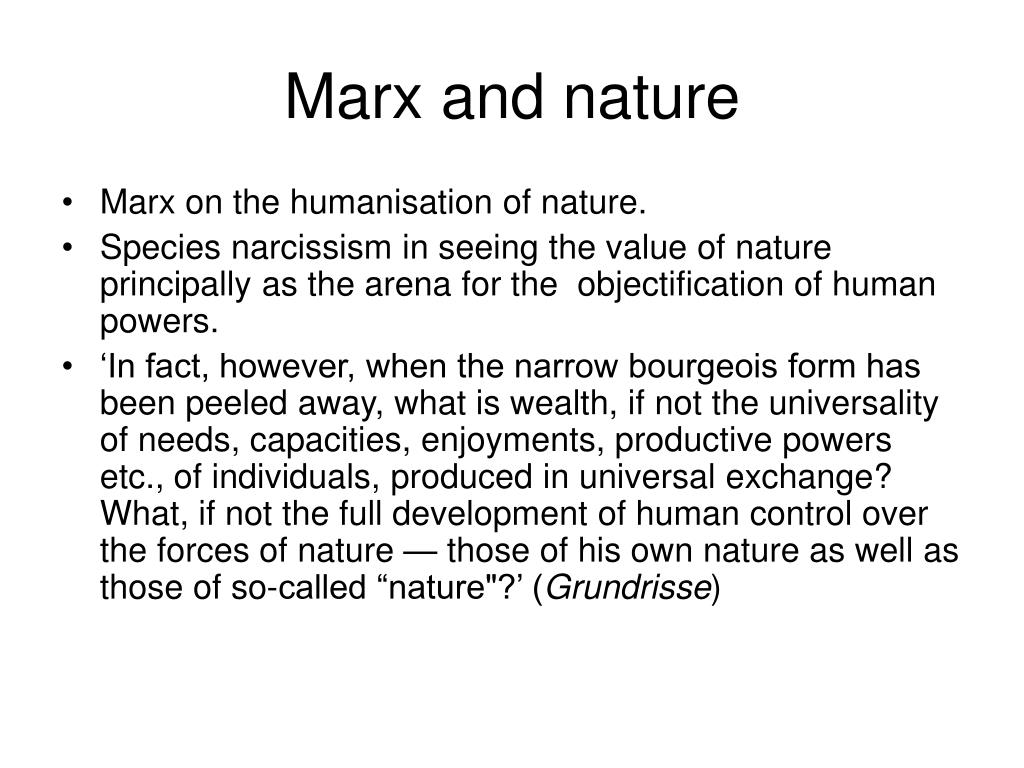 Marx and nature

• Marx on the humanisation of nature.
• Species narcissism in seeing the value of nature principally as the arena for the objectification of human powers.
• ‘In fact, however, when the narrow bourgeois form has been peeled away, what is wealth, if not the universality of needs, capacities, enjoyments, productive powers etc., of individuals, produced in universal exchange? What, if not the full development of human control over the forces of nature — those of his own nature as well as those of so-called “nature"?’ (Grundrisse)